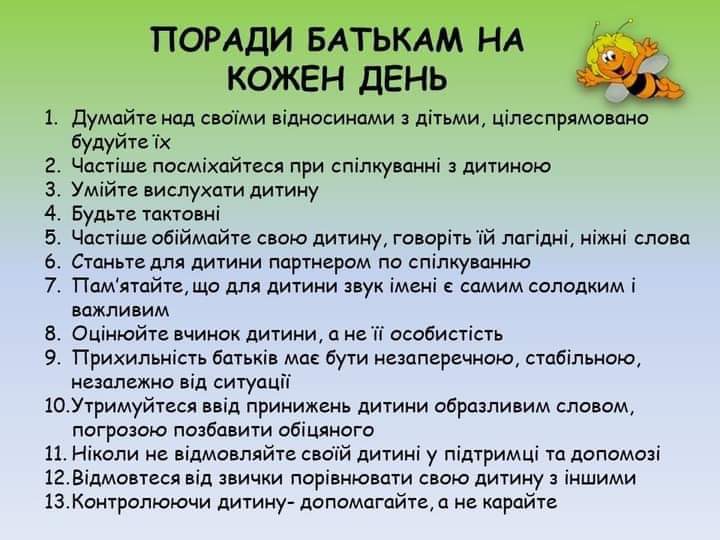 ПОРАДИ БАТЬКАМ НА КОЖЕН ДЕНЬ

1. Думайте над своїми відносинами з дітьми, цілеспрямовано будуйте їх
2. Частіше посміхайтеся при спілкуванні з дитиною
3. Умійте вислухати дитину
4. Будьте тактовні
5. Частіше обіймайте свою дитину, говоріть їй лагідні, ніжні слова
6. Станьте для дитини партнером по спілкуванню
7. Пам'ятайте, що для дитини звук імені є самим солодким і важливим
8. Оцінюйте вчинок дитини, а не її особистість
9. Прихильність батьків має бути незаперечною, стабільною, незалежно від ситуації
10. Утримуйтеся ввід принижень дитини образливим словом, погрозою позбавити обіцяного
11. Ніколи не відмовляйте своїй дитині у підтримці та допомозі
12. Відмовтеся від звички порівнювати свою дитину з іншими
13. Контролюючи дитину- допомагайте, а не карайте